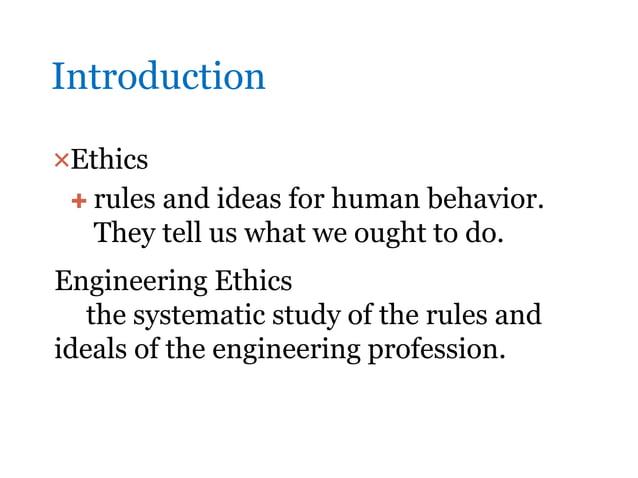 Introduction

×Ethics

+ rules and ideas for human behavior. They tell us what we ought to do.

Engineering Ethics
the systematic study of the rules and ideals of the engineering profession.